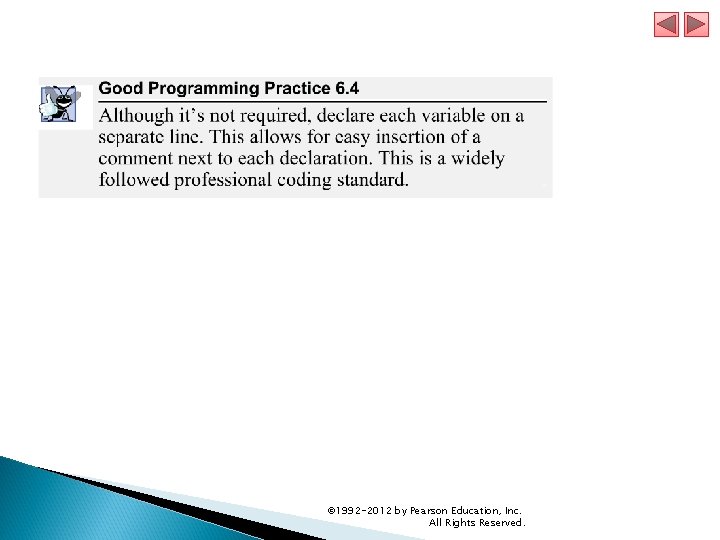 Good Programming Practice 6.4

Although it's not required, declare each variable on a separate line. This allows for easy insertion of a comment next to each declaration. This is a widely followed professional coding standard.

©1992-2012 by Pearson Education, Inc. All Rights Reserved.